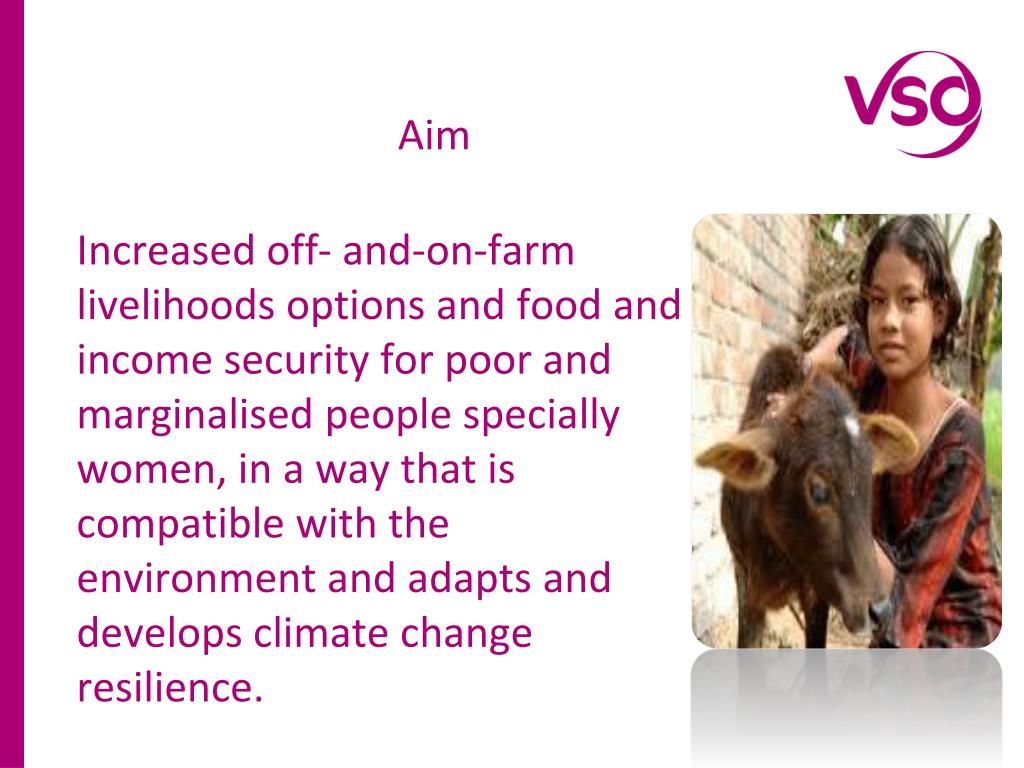 VSO

Aim

Increased off- and-on-farm livelihoods options and food and income security for poor and marginalised people specially women, in a way that is compatible with the environment and adapts and develops climate change resilience.